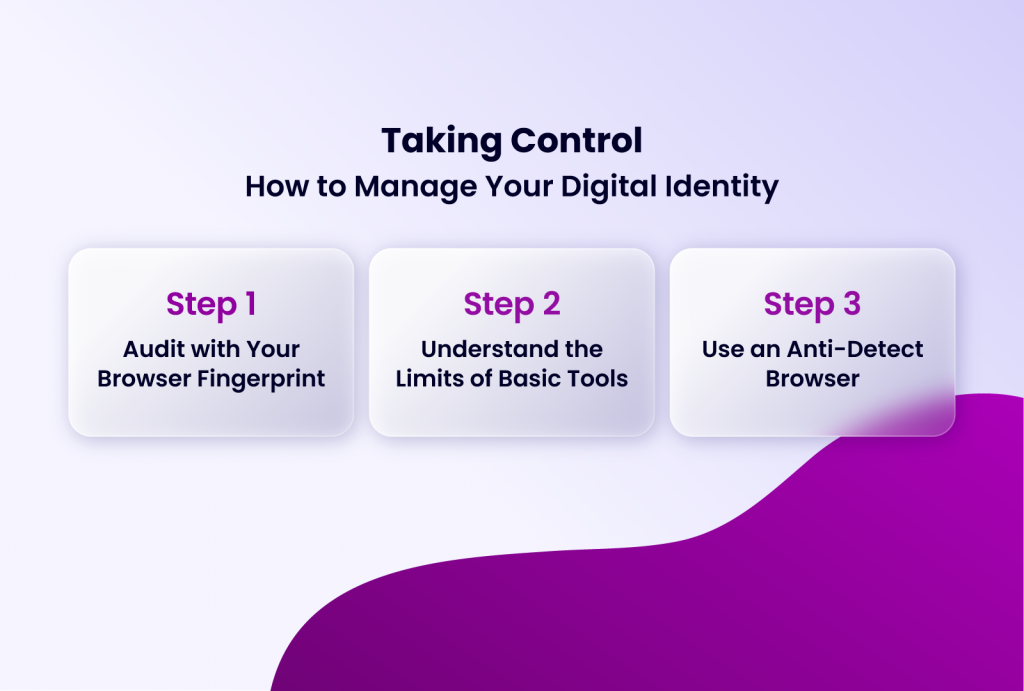 Taking Control
How to Manage Your Digital Identity

Step 1
Audit with Your Browser Fingerprint

Step 2
Understand the Limits of Basic Tools

Step 3
Use an Anti-Detect Browser